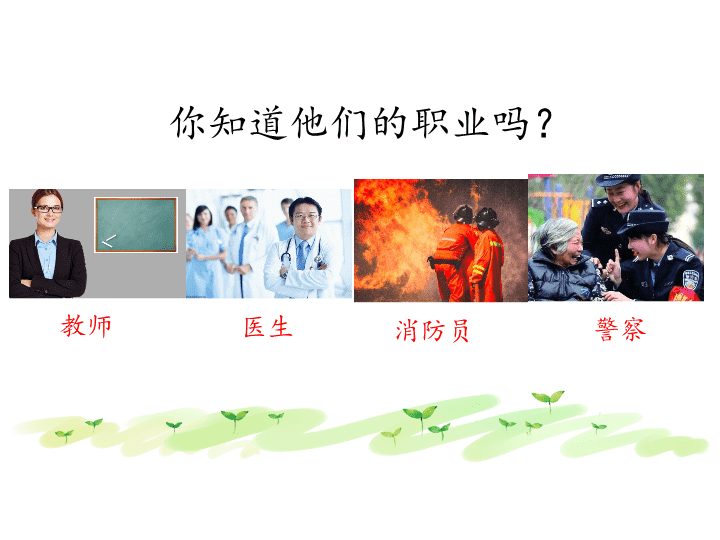 你知道他们的职业吗?

教师

医生

消防员

警察